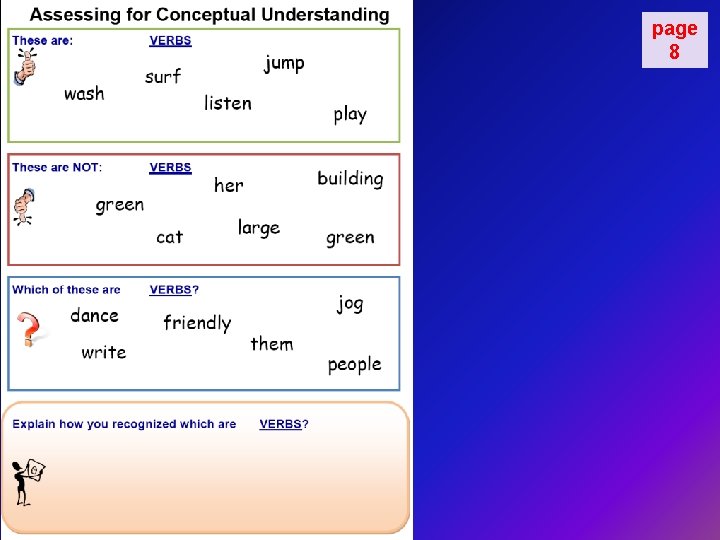 Assessing for Conceptual Understanding

These are: VERBS

jump
surf
wash
listen
play

These are NOT: VERBS

her
building
green
large
cat
green

Which of these are VERBS?

jog
dance
friendly
them
write
people

Explain how you recognized which are VERBS?

page
8